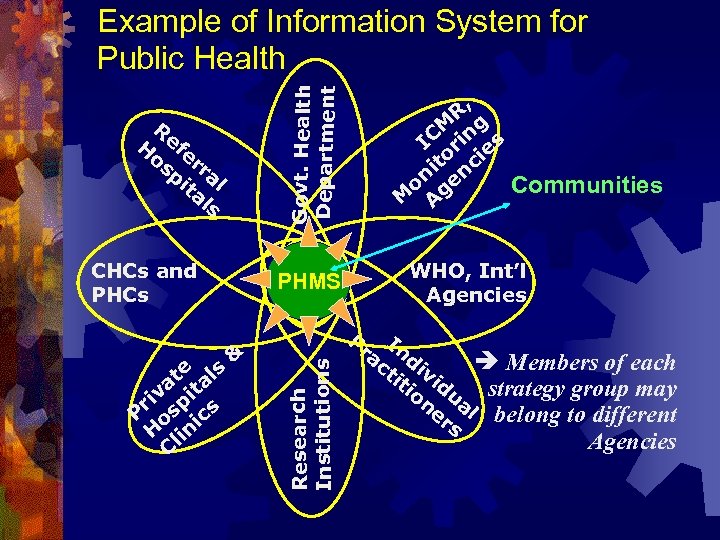 Example of Information System for Public Health

Referral Hospitals

Govt. Health Department

ICMR, Monitoring Agencies

Communities

CHCs and PHCs

PHMS

WHO, Int'l Agencies

Private Hospitals & Clinics

Research Institutions

Individual Practitioners

➔ Members of each strategy group may belong to different Agencies